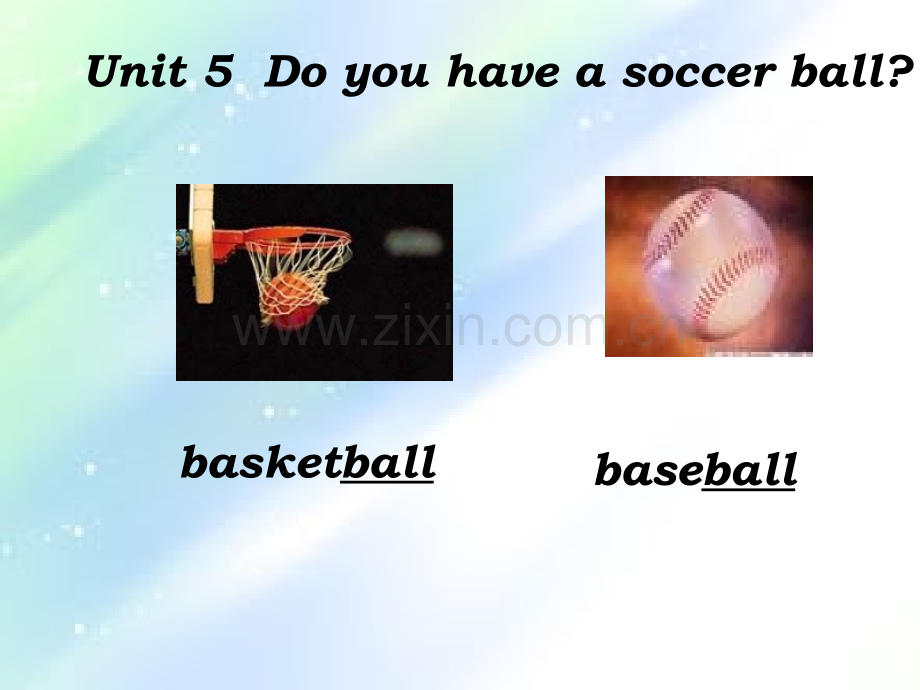 Unit 5 Do you have a soccer ball?

www.zixin.com.cn

basketball

baseball